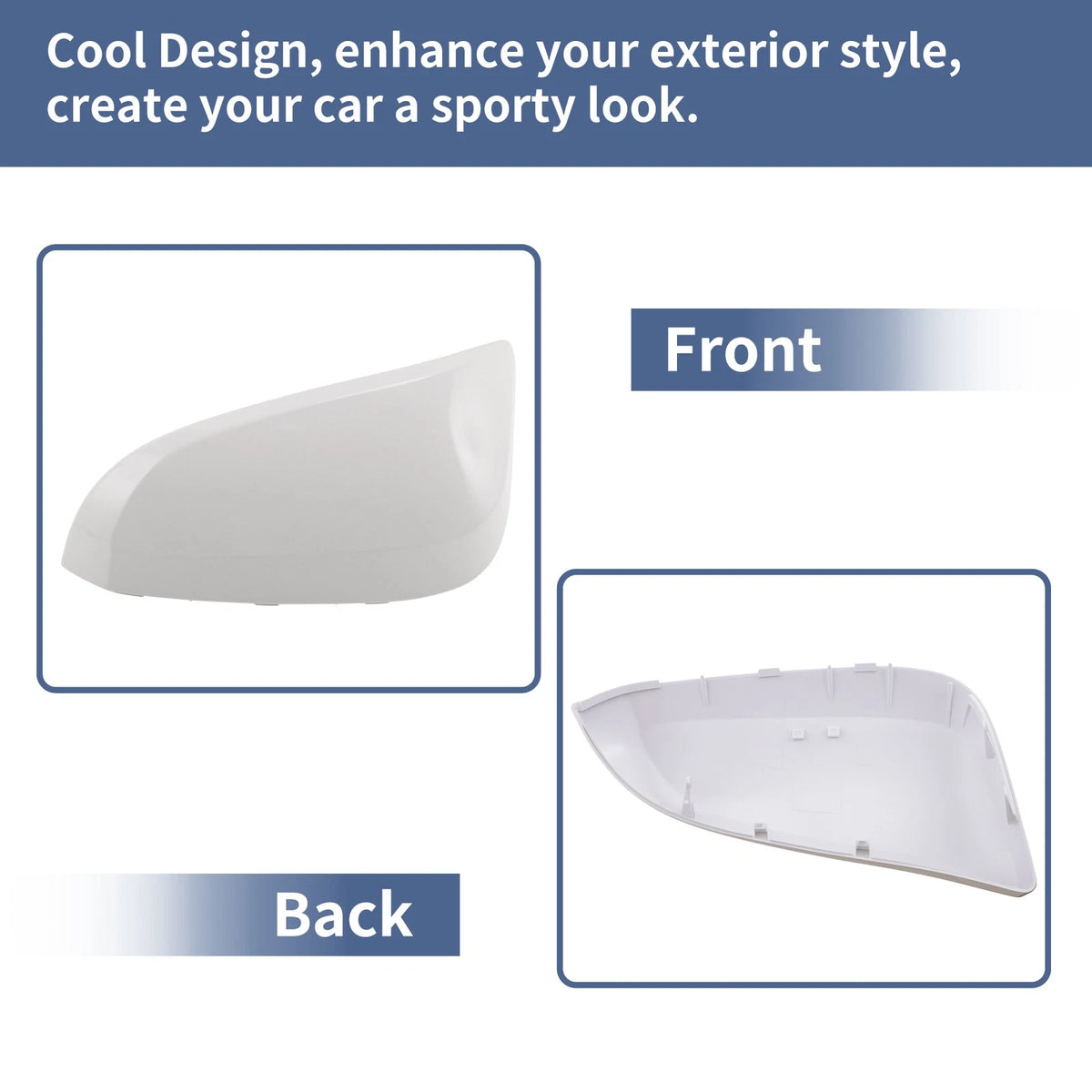 Cool Design, enhance your exterior style, create your car a sporty look.

Front

Back